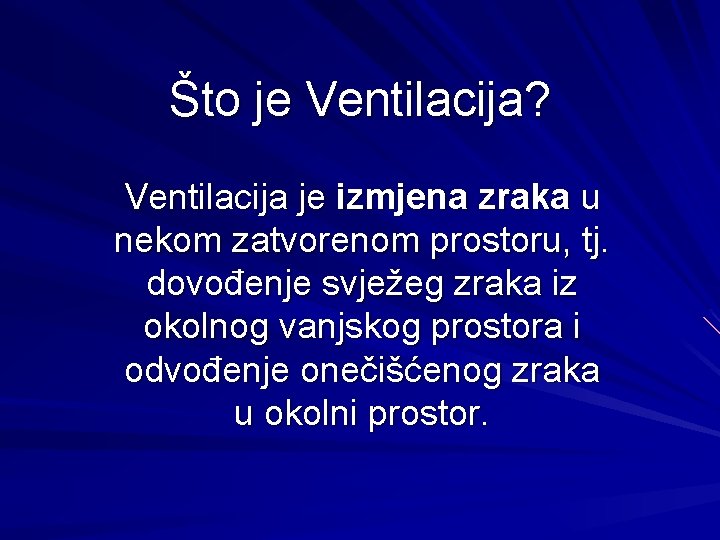 Što je Ventilacija?

Ventilacija je izmjena zraka u nekom zatvorenom prostoru, tj. dovođenje svježeg zraka iz okolnog vanjskog prostora i odvođenje onečišćenog zraka u okolni prostor.